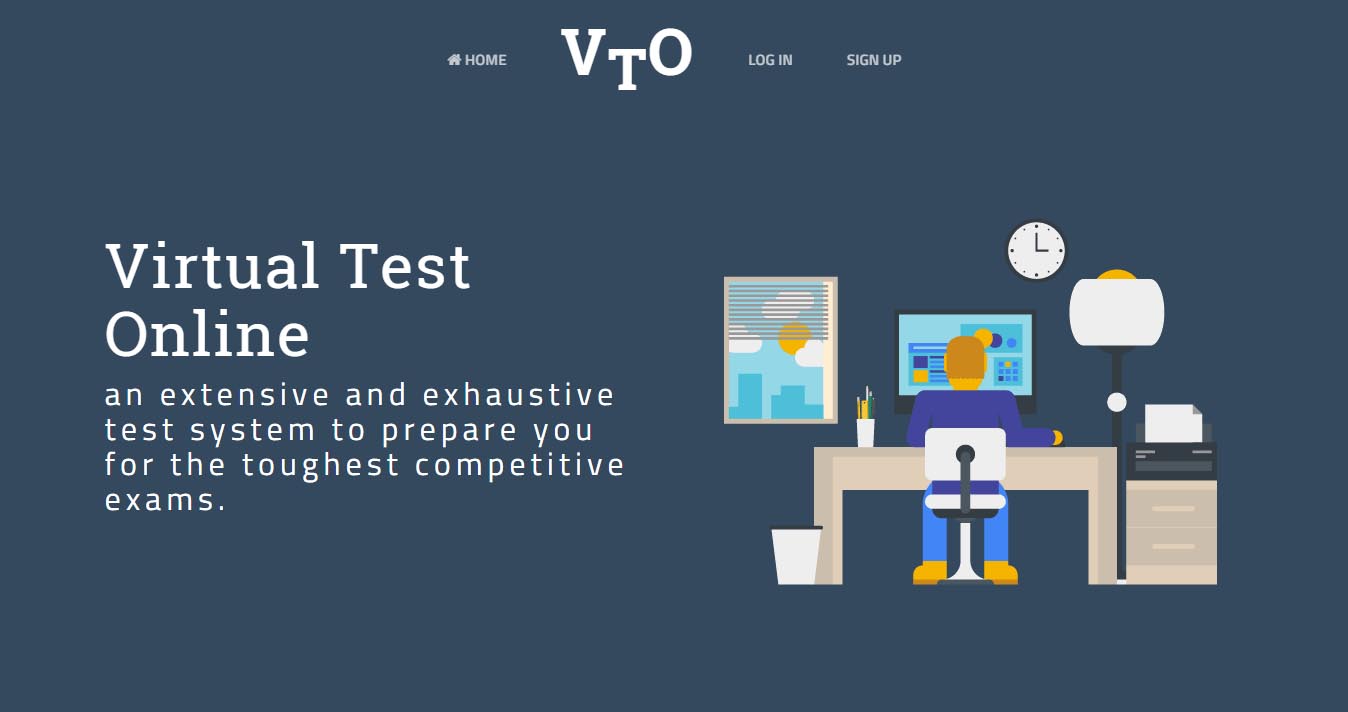 HOME VTO LOG IN SIGN UP

Virtual Test Online

an extensive and exhaustive test system to prepare you for the toughest competitive exams.